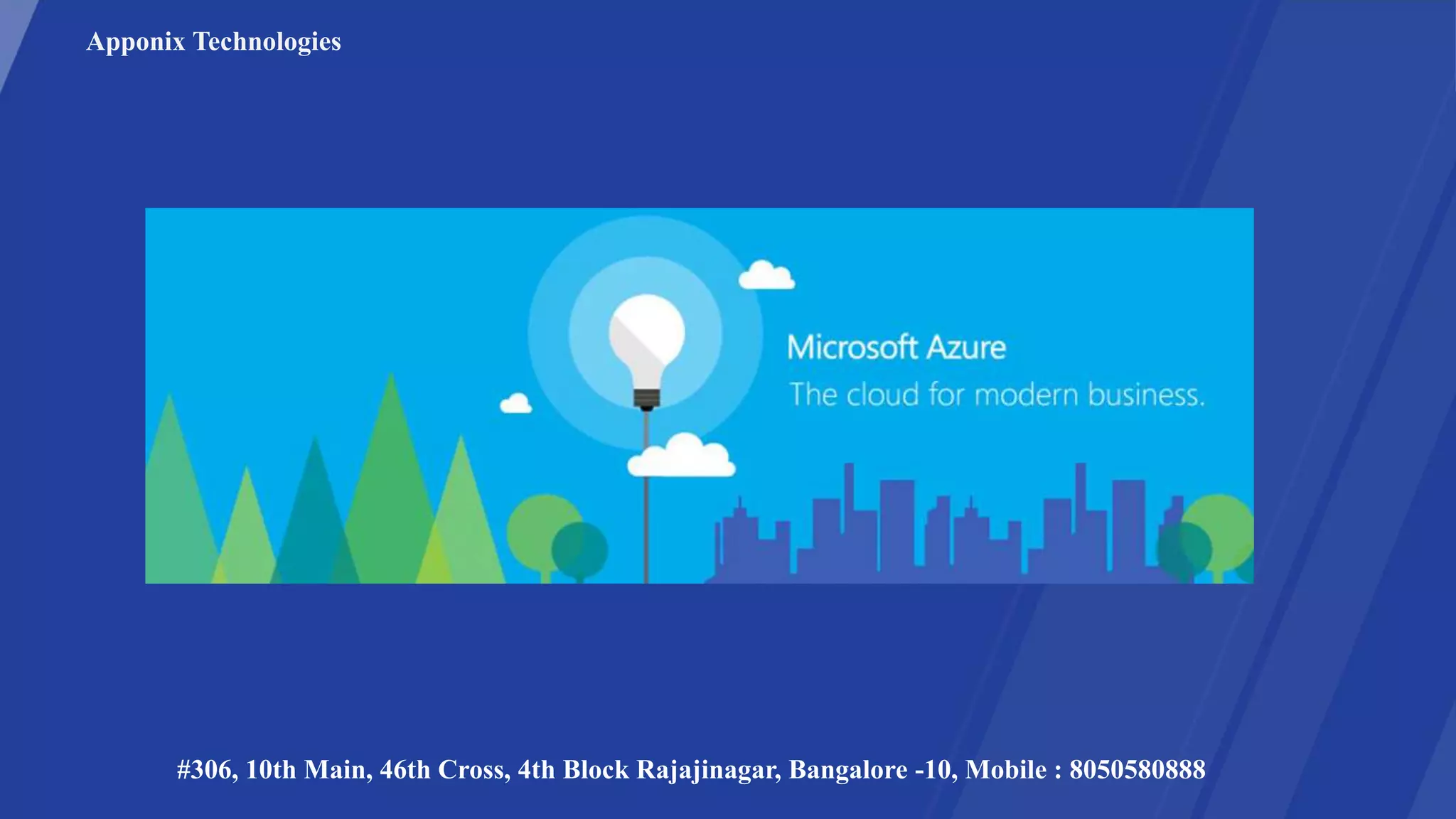 Apponix Technologies

Microsoft Azure
The cloud for modern business.

#306, 10th Main, 46th Cross, 4th Block Rajajinagar, Bangalore -10, Mobile : 8050580888